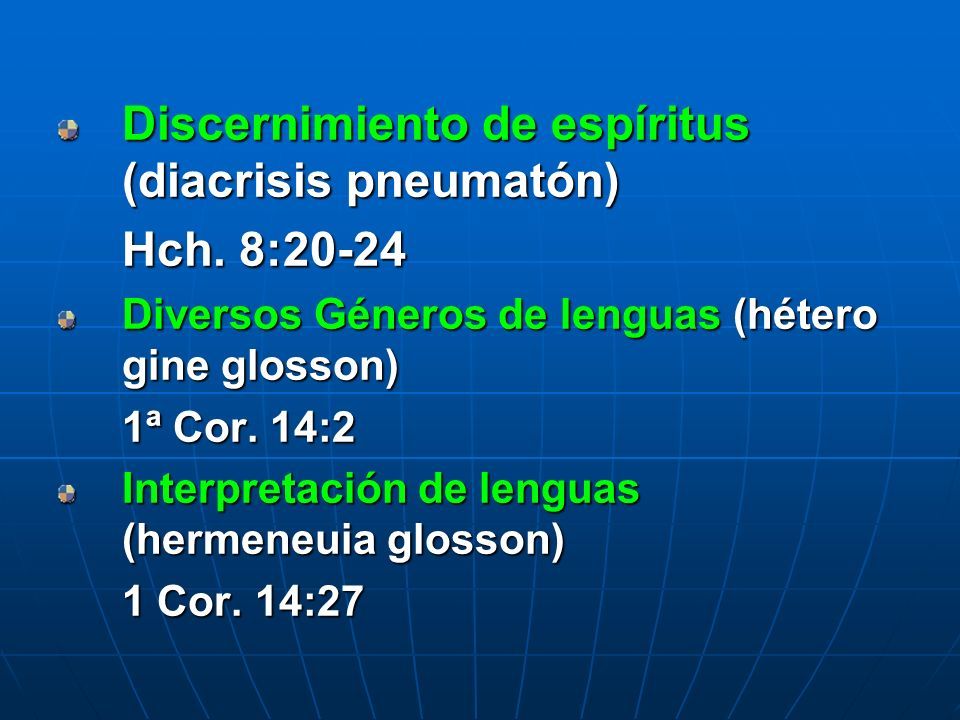 Discernimiento de espíritus (diacrisis pneumatón)

Hch. 8:20-24

Diversos Géneros de lenguas (hétero gine glosson)

1ª Cor. 14:2

Interpretación de lenguas (hermeneuia glosson)

1 Cor. 14:27